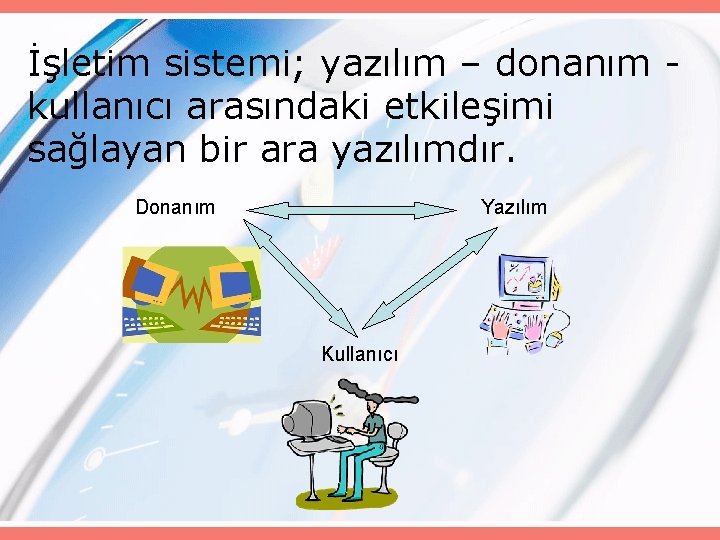 İşletim sistemi; yazılım – donanım - kullanıcı arasındaki etkileşimi sağlayan bir ara yazılımdır.

Donanım

Yazılım

Kullanıcı